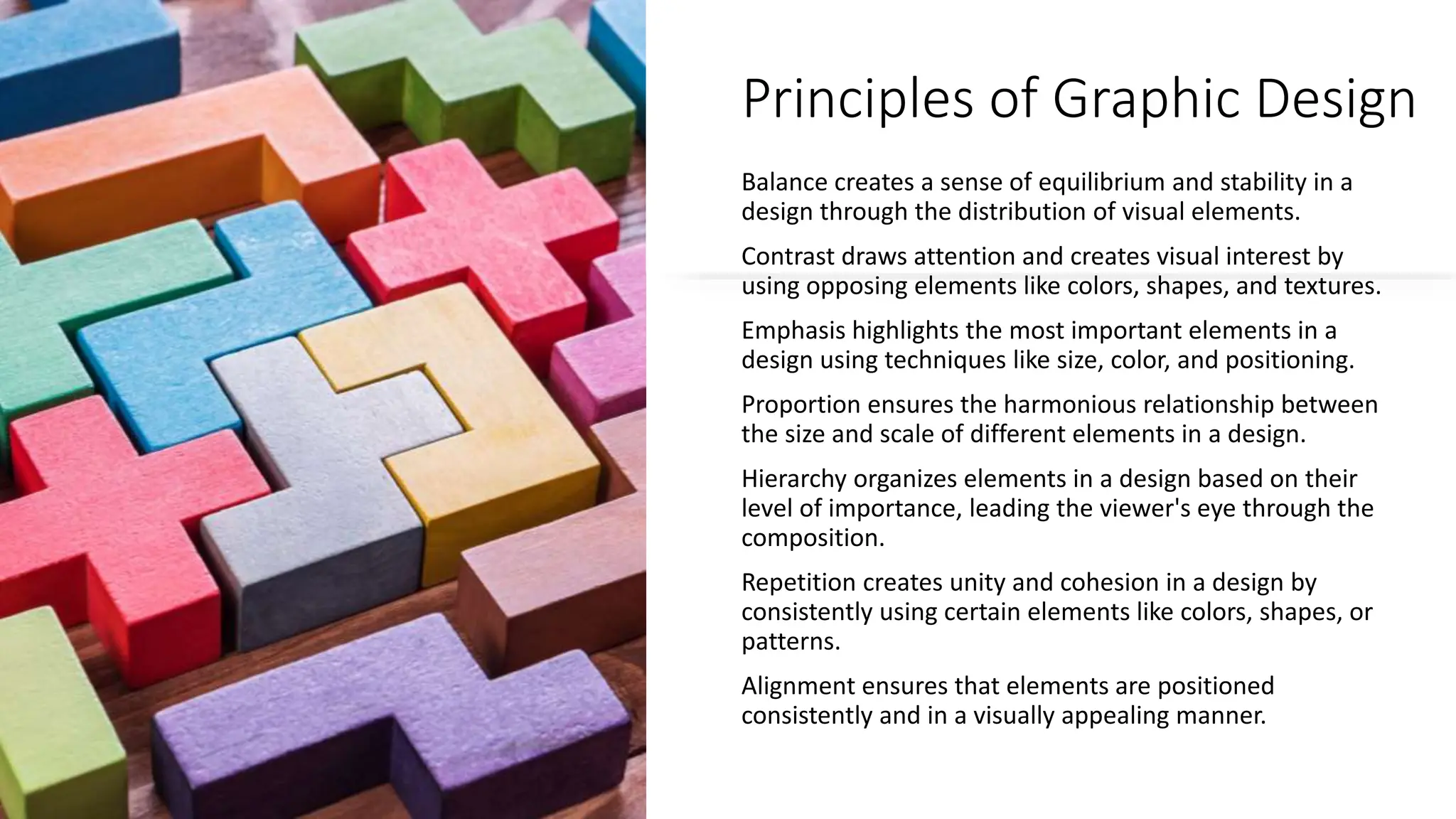 Principles of Graphic Design

Balance creates a sense of equilibrium and stability in a design through the distribution of visual elements.

Contrast draws attention and creates visual interest by using opposing elements like colors, shapes, and textures.

Emphasis highlights the most important elements in a design using techniques like size, color, and positioning.

Proportion ensures the harmonious relationship between the size and scale of different elements in a design.

Hierarchy organizes elements in a design based on their level of importance, leading the viewer's eye through the composition.

Repetition creates unity and cohesion in a design by consistently using certain elements like colors, shapes, or patterns.

Alignment ensures that elements are positioned consistently and in a visually appealing manner.